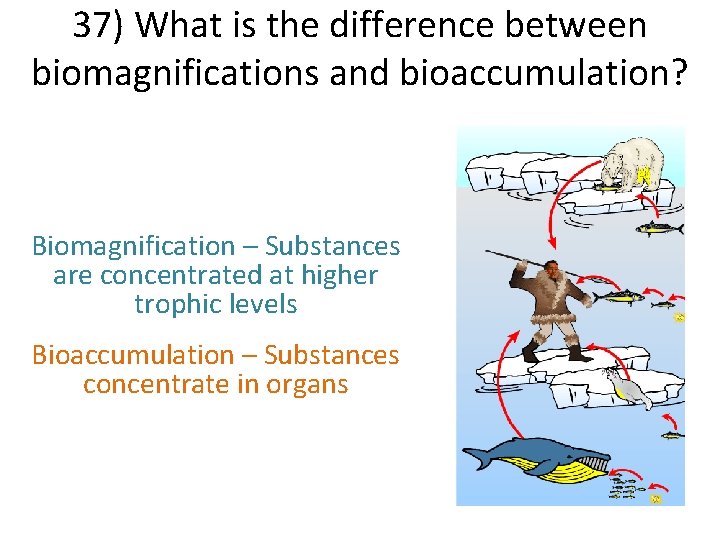 37) What is the difference between biomagnifications and bioaccumulation?

Biomagnification – Substances are concentrated at higher trophic levels

Bioaccumulation – Substances concentrate in organs